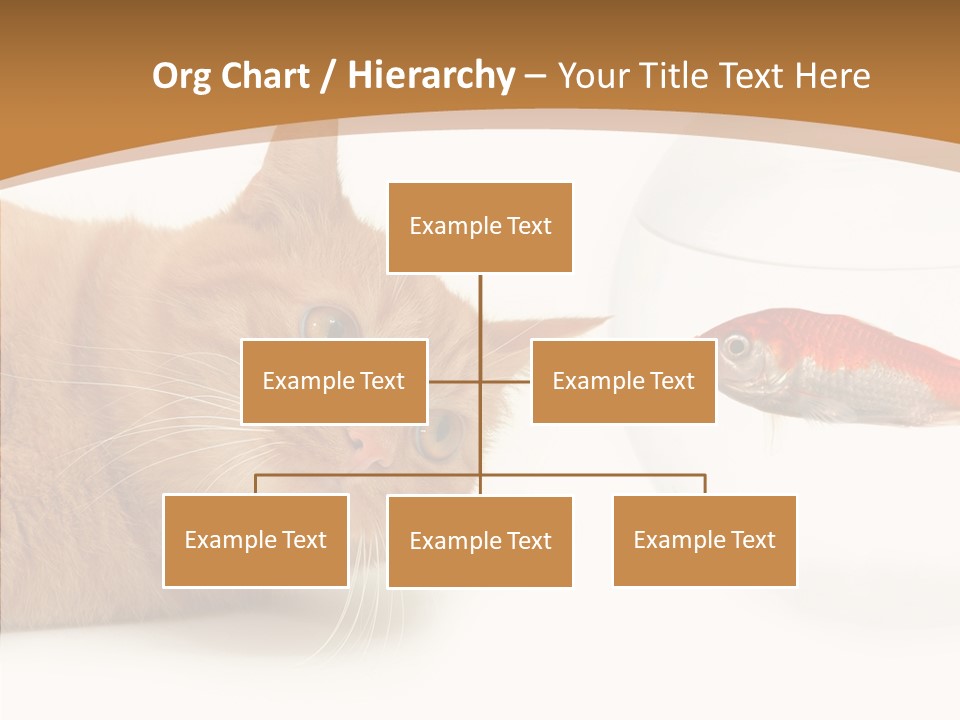 Org Chart / Hierarchy – Your Title Text Here

Example Text

Example Text

Example Text

Example Text

Example Text

Example Text